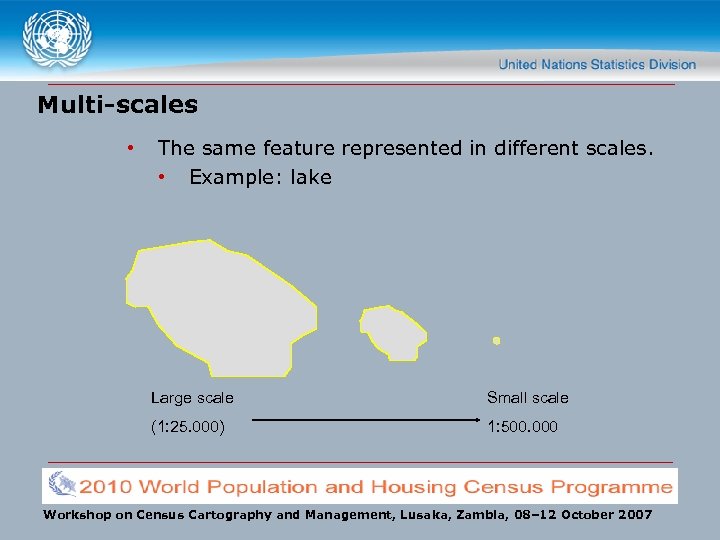 United Nations Statistics Division

Multi-scales

• The same feature represented in different scales.
  • Example: lake

Large scale
(1:25.000)

Small scale
1:500.000

2010 World Population and Housing Census Programme

Workshop on Census Cartography and Management, Lusaka, Zambia, 08–12 October 2007